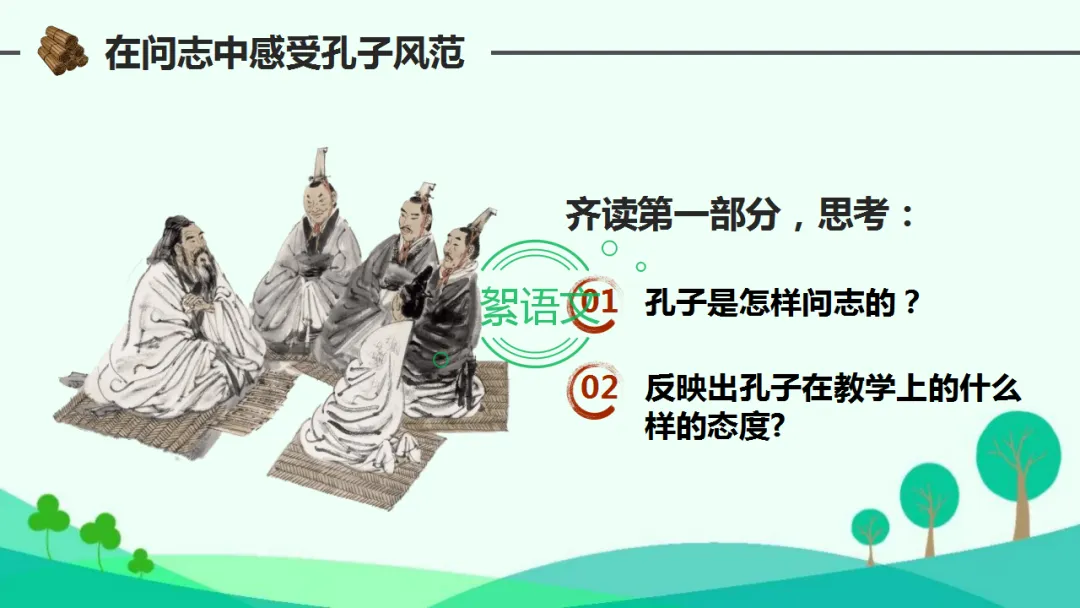 在问志中感受孔子风范

齐读第一部分，思考：

01 孔子是怎样问志的？

02 反映出孔子在教学上的什么样的态度?

絮语文